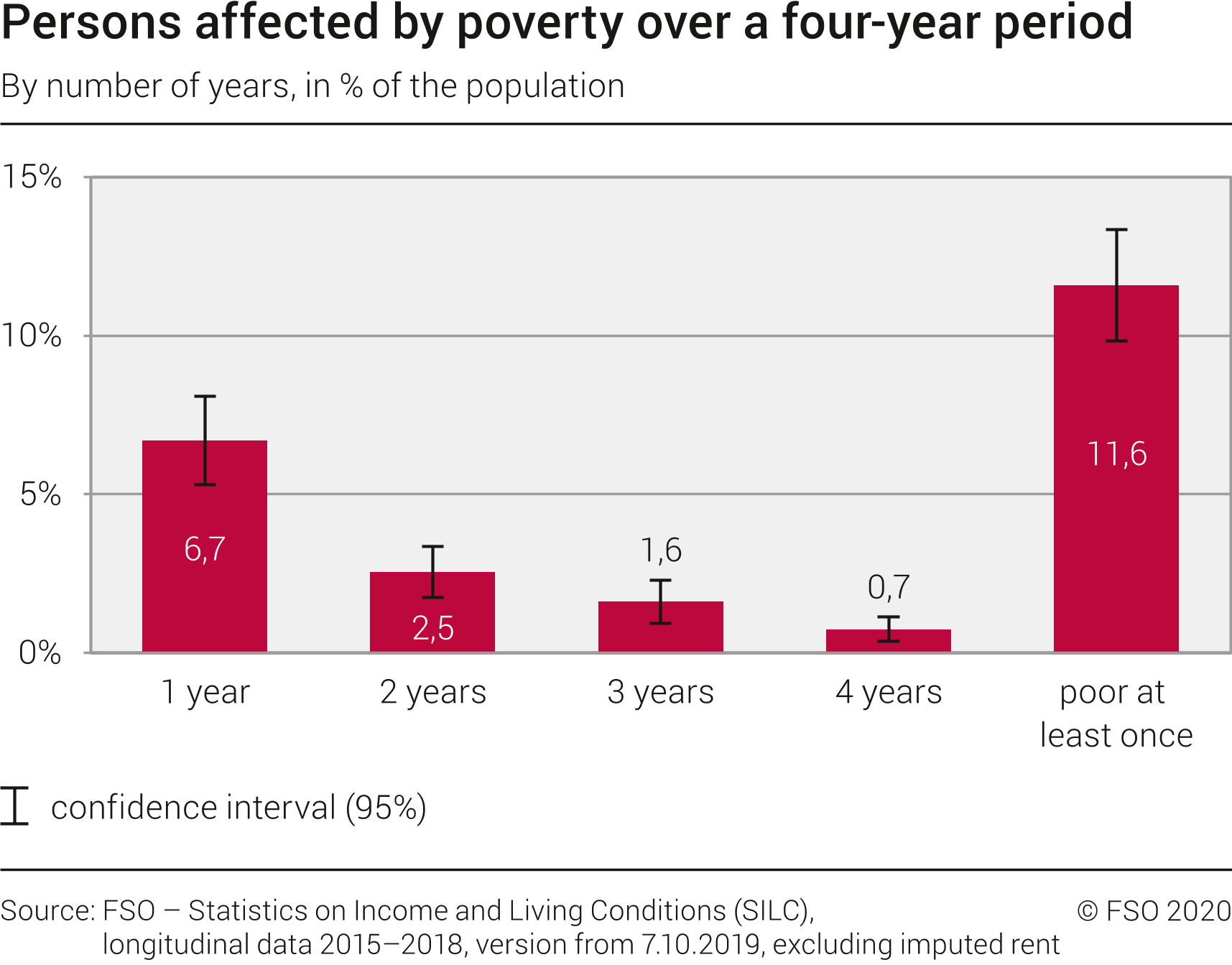 Persons affected by poverty over a four-year period

By number of years, in % of the population

15%
10%
5%
0%

6,7
2,5
1,6
0,7
11,6

1 year
2 years
3 years
4 years
poor at least once

confidence interval (95%)

Source: FSO – Statistics on Income and Living Conditions (SILC), longitudinal data 2015–2018, version from 7.10.2019, excluding imputed rent

© FSO 2020